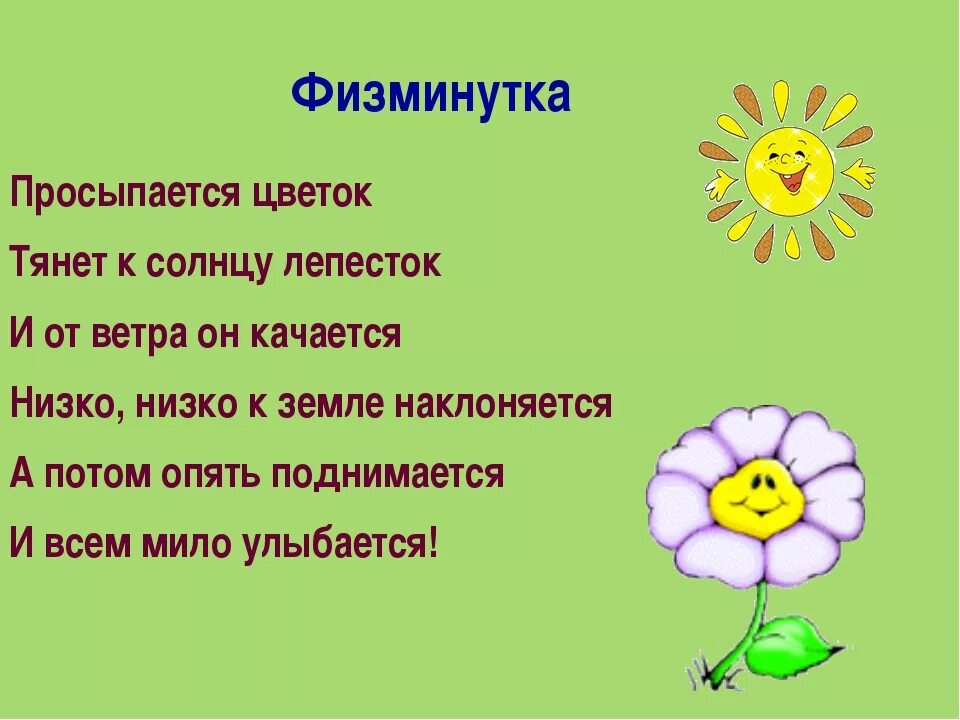 Физминутка

Просыпается цветок

Тянет к солнцу лепесток

И от ветра он качается

Низко, низко к земле наклоняется

А потом опять поднимается

И всем мило улыбается!